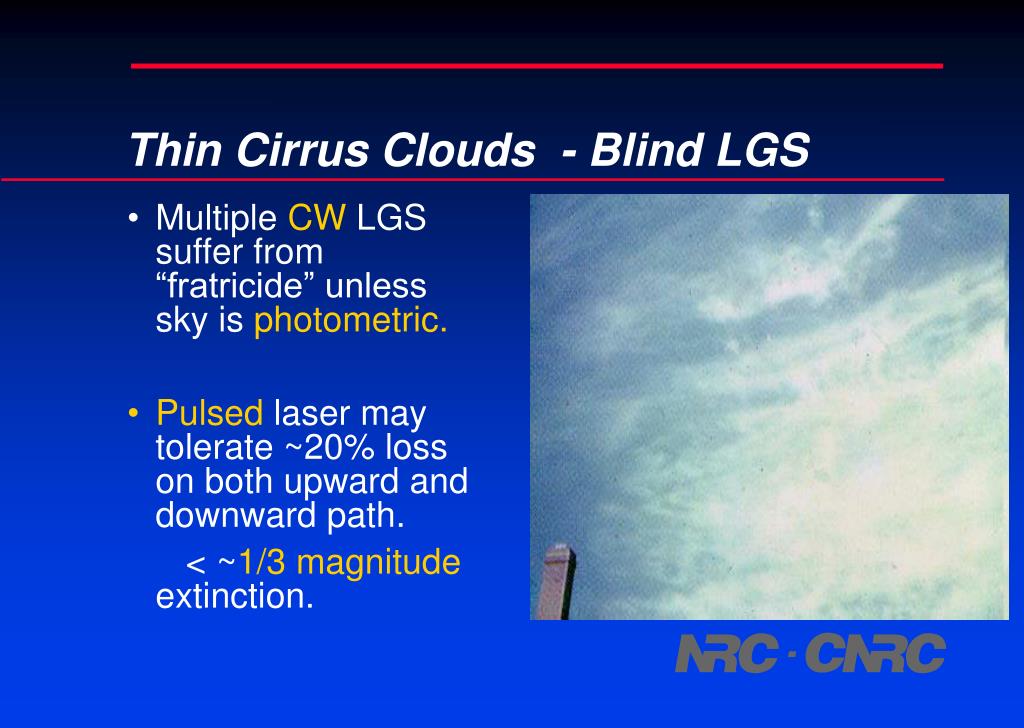 Thin Cirrus Clouds - Blind LGS

• Multiple CW LGS suffer from “fratricide” unless sky is photometric.

• Pulsed laser may tolerate ~20% loss on both upward and downward path.

< ~1/3 magnitude extinction.

NRC · CNRC